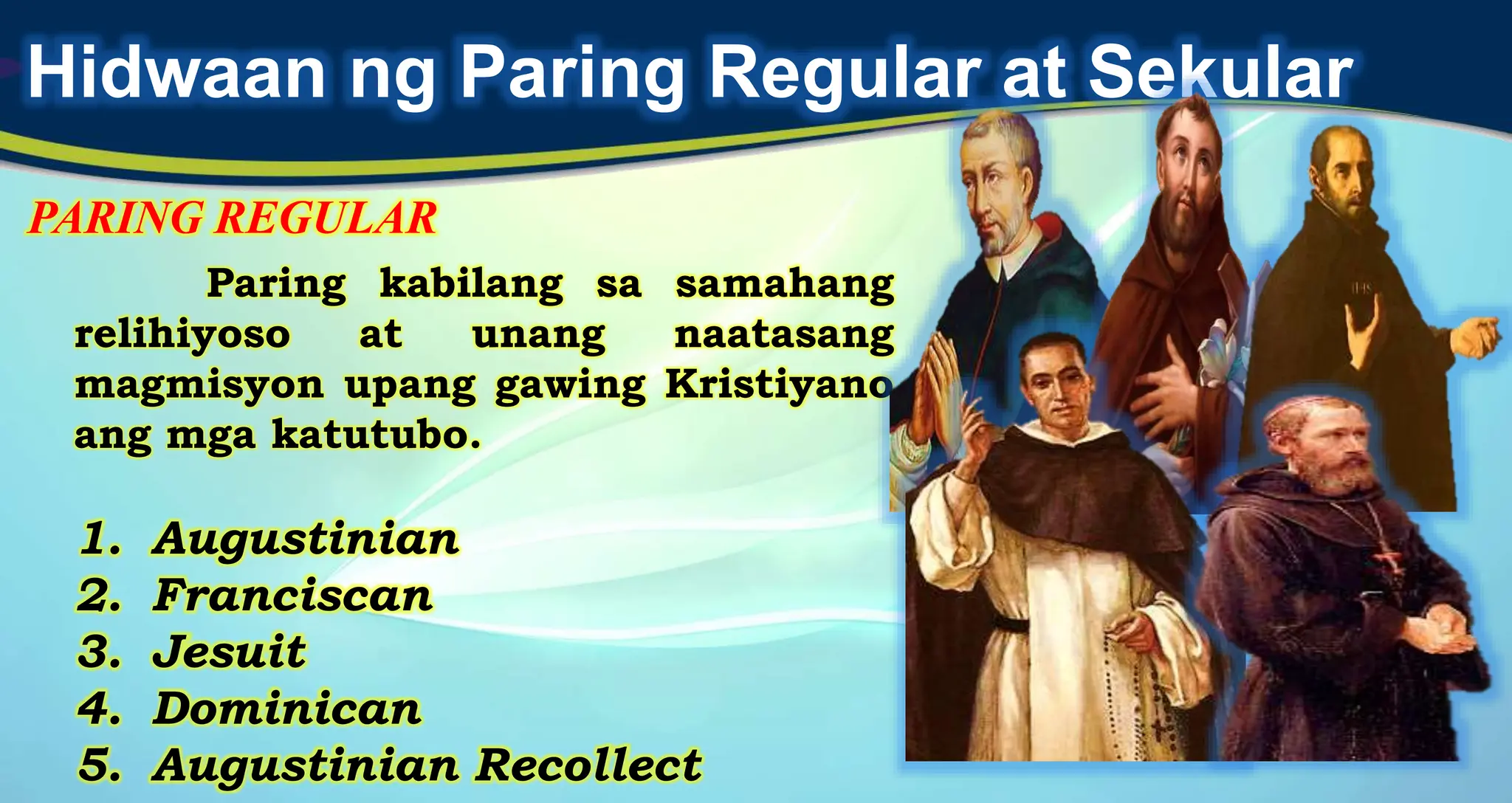 Hidwaan ng Paring Regular at Sekular

PARING REGULAR

Paring kabilang sa samahang relihiyoso at unang naatasang magmisyon upang gawing Kristiyano ang mga katutubo.

1. Augustinian
2. Franciscan
3. Jesuit
4. Dominican
5. Augustinian Recollect

IHS